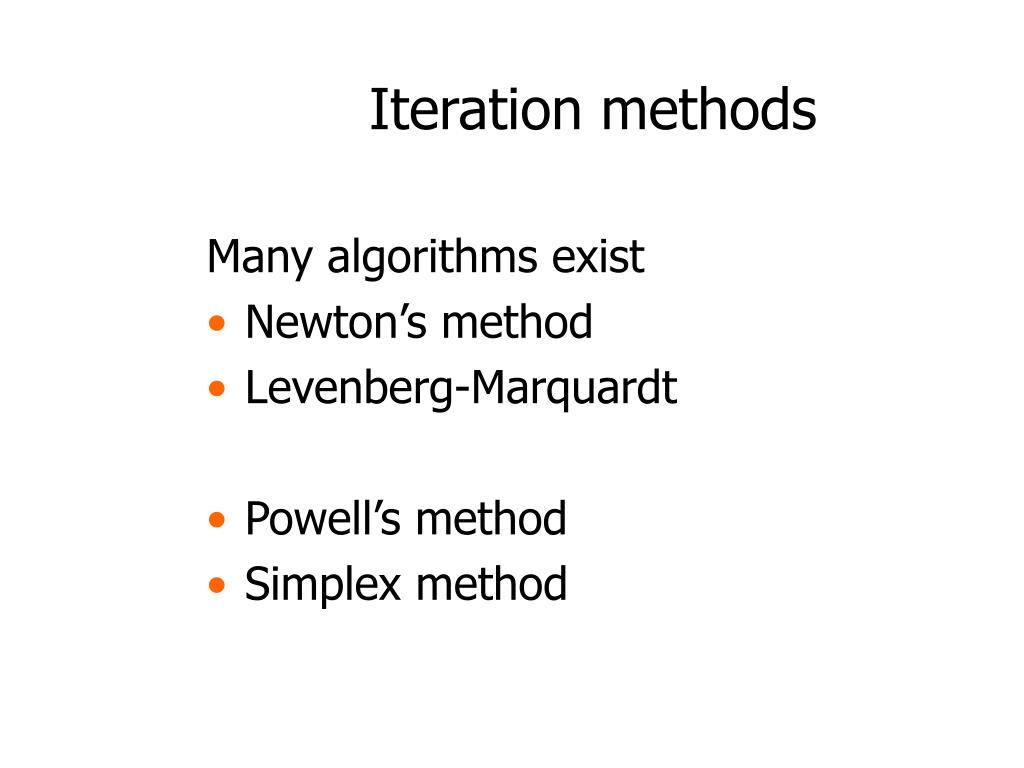 Iteration methods

Many algorithms exist
• Newton’s method
• Levenberg-Marquardt

• Powell’s method
• Simplex method